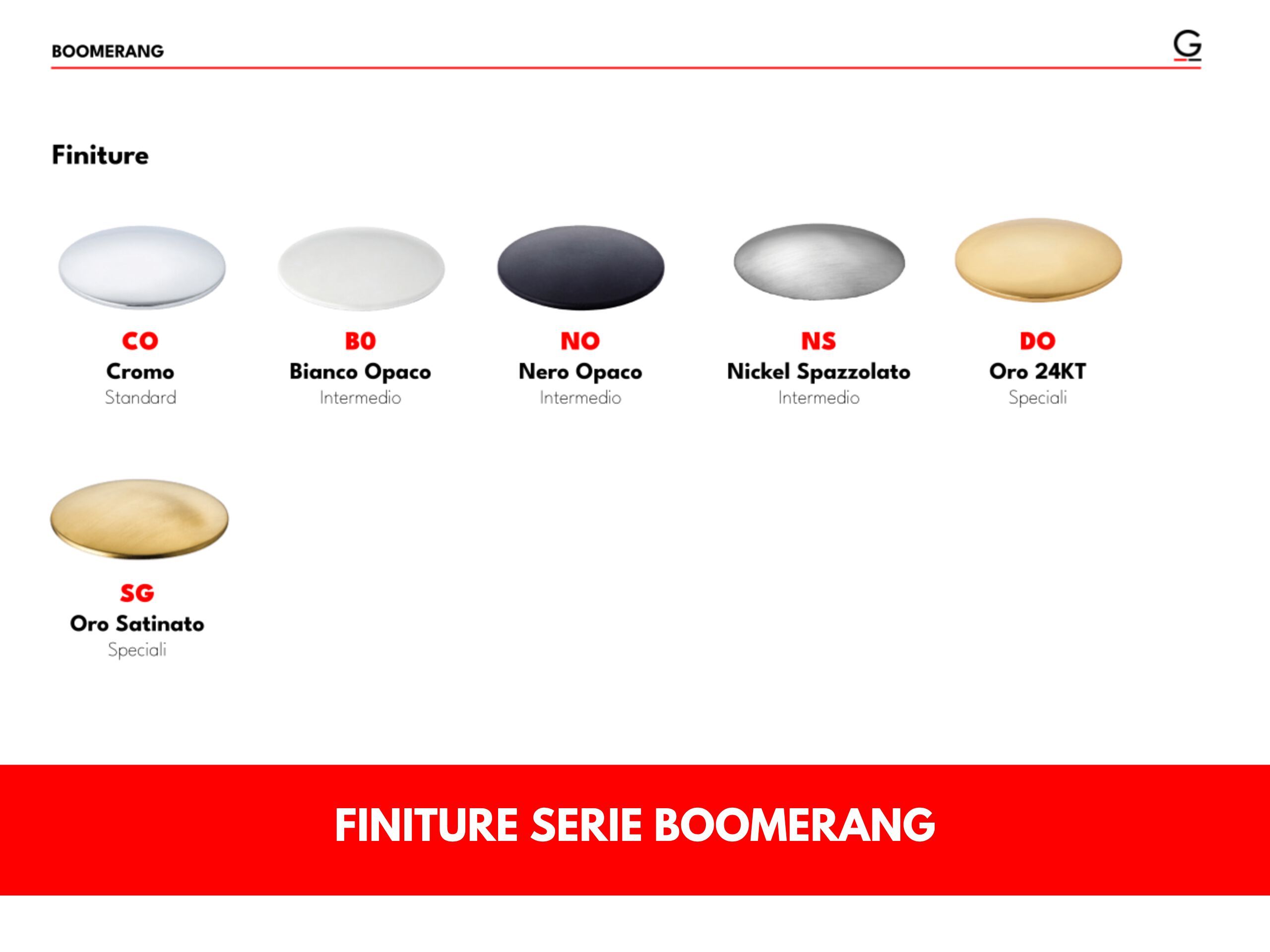 BOOMERANG

G

Finiture

CO
Cromo
Standard

BO
Bianco Opaco
Intermedio

NO
Nero Opaco
Intermedio

NS
Nickel Spazzolato
Intermedio

DO
Oro 24KT
Speciali

SG
Oro Satinato
Speciali

FINITURE SERIE BOOMERANG